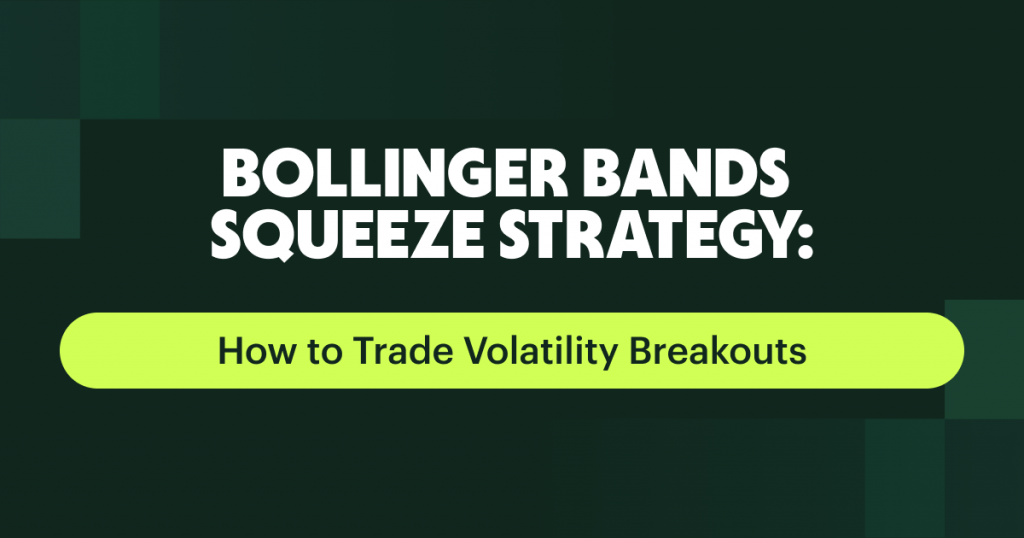 BOLLINGER BANDS SQUEEZE STRATEGY:

How to Trade Volatility Breakouts